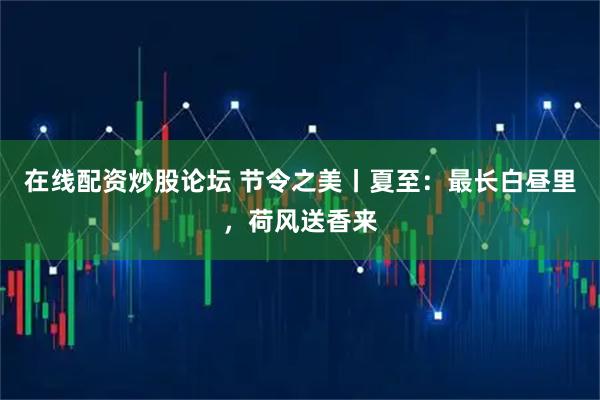 在线配资炒股论坛 节令之美丨夏至：最长白昼里，荷风送香来